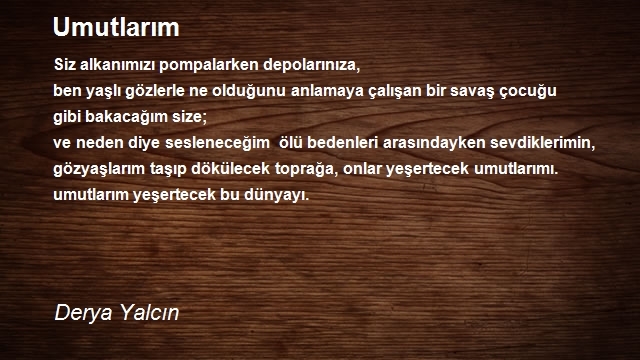 Umutlarım

Siz alkanımızı pompalarken depolarınıza,
ben yaşlı gözlerle ne olduğunu anlamaya çalışan bir savaş çocuğu gibi bakacağım size;
ve neden diye sesleneceğim ölü bedenleri arasındayken sevdiklerimin,
gözyaşlarım taşıp dökülecek toprağa, onlar yeşertecek umutlarımı.
umutlarım yeşertecek bu dünyayı.

Derya Yalcın